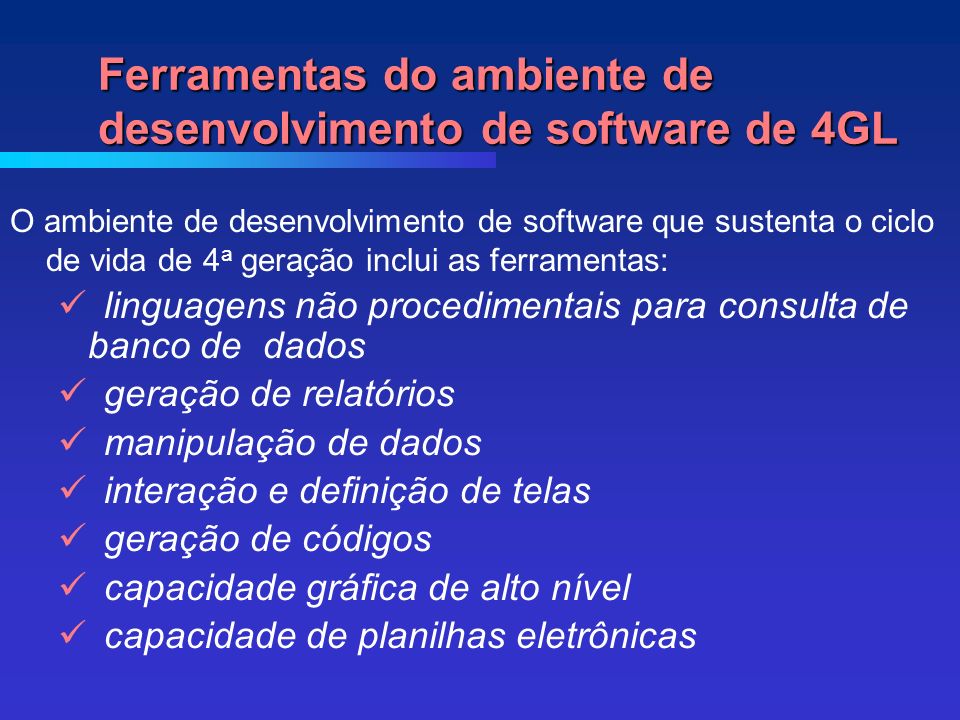 Ferramentas do ambiente de desenvolvimento de software de 4GL

O ambiente de desenvolvimento de software que sustenta o ciclo de vida de 4ª geração inclui as ferramentas:

✓ linguagens não procedimentais para consulta de banco de dados
✓ geração de relatórios
✓ manipulação de dados
✓ interação e definição de telas
✓ geração de códigos
✓ capacidade gráfica de alto nível
✓ capacidade de planilhas eletrônicas